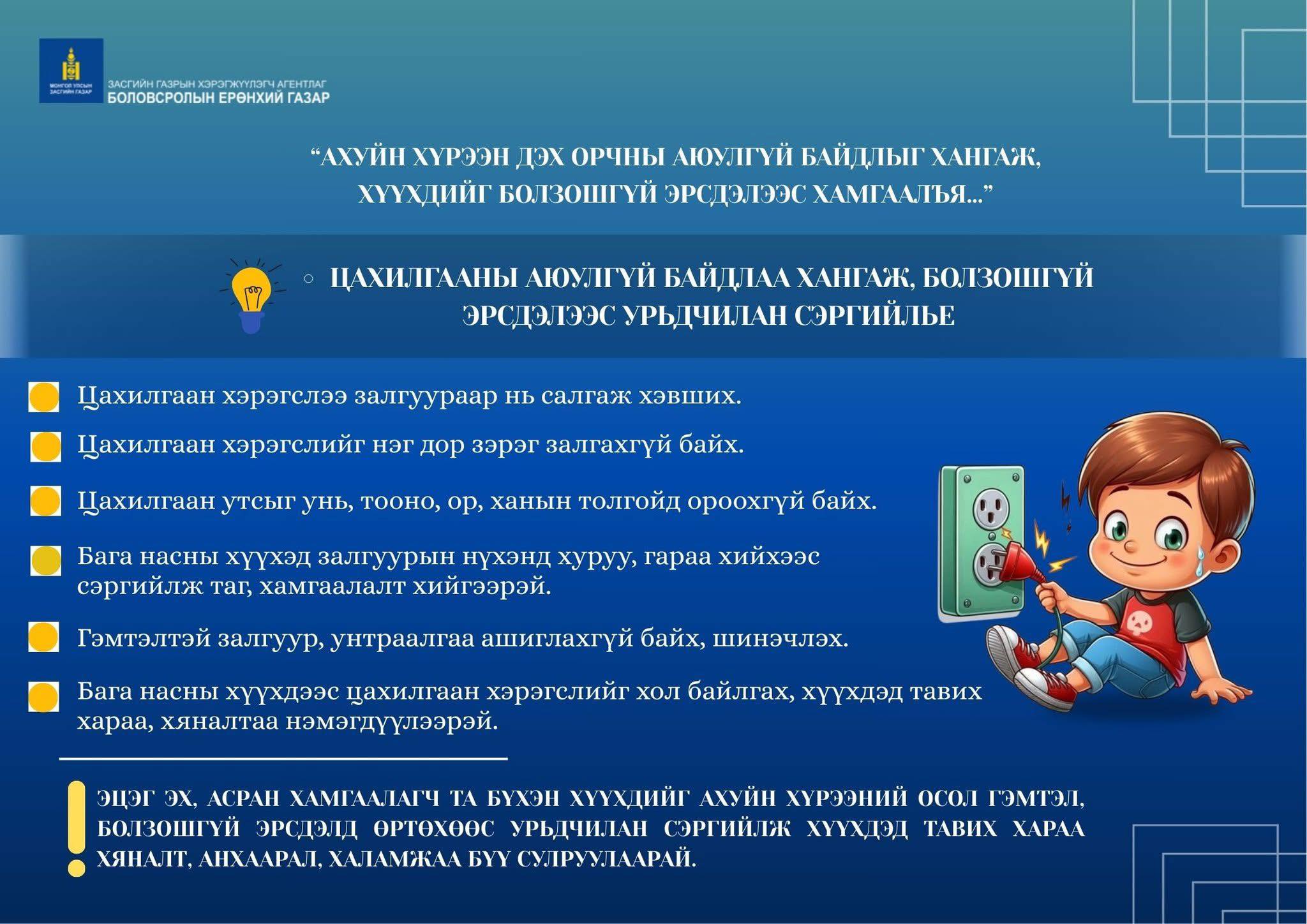 МОНГОЛ УЛСЫН ЗАСГИЙН ГАЗАР
ЗАСГИЙН ГАЗРЫН ХЭРЭГЖҮҮЛЭГЧ АГЕНТЛАГ
БОЛОВСРОЛЫН ЕРӨНХИЙ ГАЗАР

“АХУЙН ХҮРЭЭН ДЭХ ОРЧНЫ АЮУЛГҮЙ БАЙДЛЫГ ХАНГАЖ, ХҮҮХДИЙГ БОЛЗОШГҮЙ ЭРСДЭЛЭЭС ХАМГААЛЪЯ...”

ЦАХИЛГААНЫ АЮУЛГҮЙ БАЙДЛАА ХАНГАЖ, БОЛЗОШГҮЙ ЭРСДЭЛЭЭС УРЬДЧИЛАН СЭРГИЙЛЬЕ

Цахилгаан хэрэгслээ залгуураар нь салгаж хэвших.

Цахилгаан хэрэгслийг нэг дор зэрэг залгахгүй байх.

Цахилгаан утсыг унь, тооно, ор, ханын толгойд ороохгүй байх.

Бага насны хүүхэд залгуурын нүхэнд хуруу, гараа хийхээс сэргийлж таг, хамгаалалт хийгээрэй.

Гэмтэлтэй залгуур, унтраалгаа ашиглахгүй байх, шинэчлэх.

Бага насны хүүхдээс цахилгаан хэрэгслийг хол байлгах, хүүхдэд тавих хараа, хяналтаа нэмэгдүүлээрэй.

ЭЦЭГ ЭХ, АСРАН ХАМГААЛАГЧ ТА БҮХЭН ХҮҮХДИЙГ АХУЙН ХҮРЭЭНИЙ ОСОЛ ГЭМТЭЛ, БОЛЗОШГҮЙ ЭРСДЭЛД ӨРТӨХӨӨС УРЬДЧИЛАН СЭРГИЙЛЖ ХҮҮХДЭД ТАВИХ ХАРАА ХЯНАЛТ, АНХААРАЛ, ХАЛАМЖАА БҮҮ СУЛРУУЛААРАЙ.